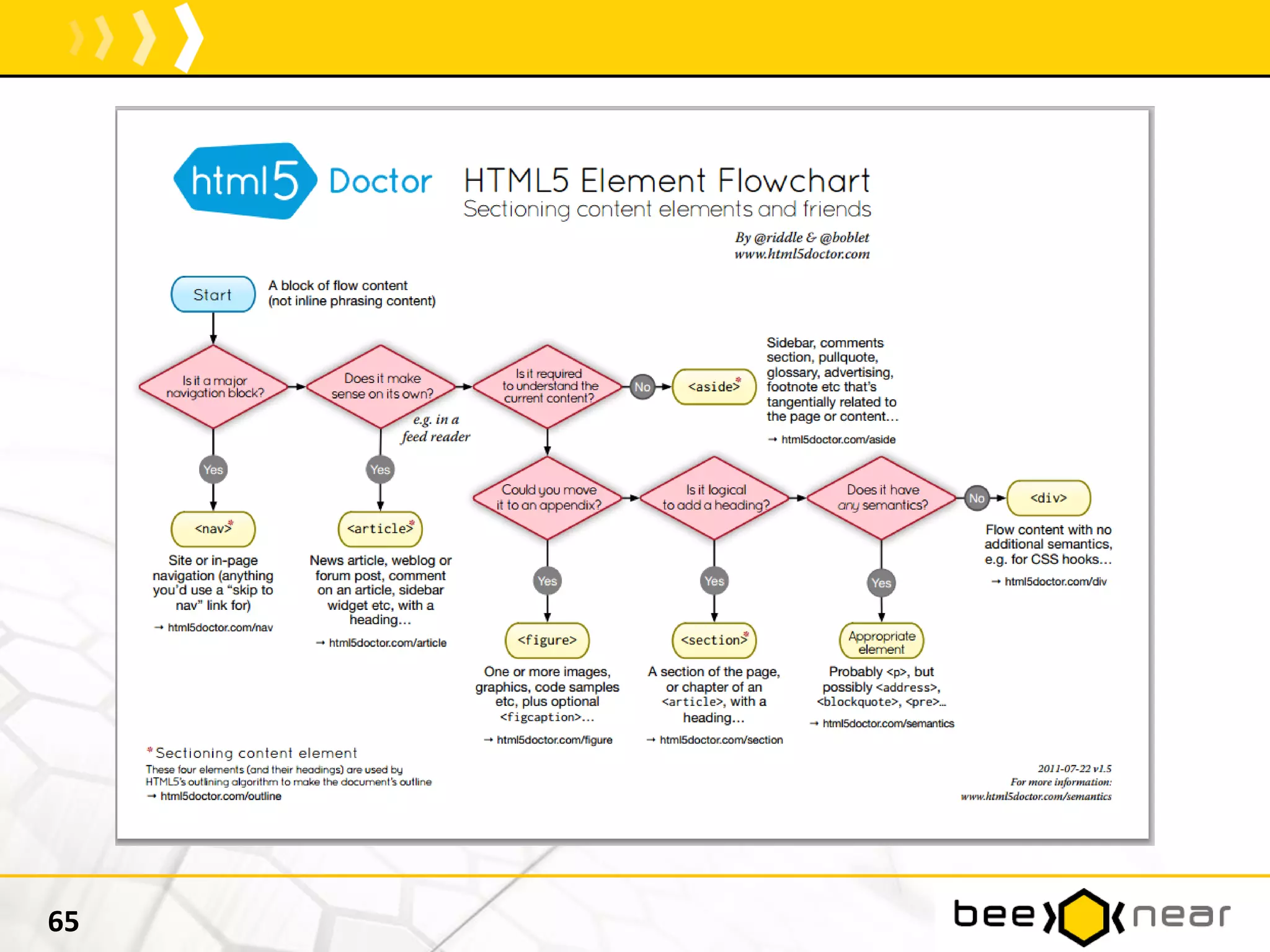 html5 Doctor

HTML5 Element Flowchart
Sectioning content elements and friends

By @riddle & @boblet
www.html5doctor.com

Start

A block of flow content (not inline phrasing content)

Is it a major navigation block?

Yes

<nav>*

Site or in-page navigation (anything you'd use a "skip to nav" link for)

→ html5doctor.com/nav

Does it make sense on its own?

e.g. in a feed reader

Yes

<article>*

News article, weblog or forum post, comment on an article, sidebar widget etc, with a heading…

→ html5doctor.com/article

Is it required to understand the current content?

No

<aside>*

Sidebar, comments section, pullquote, glossary, advertising, footnote etc that's tangentially related to the page or content…

→ html5doctor.com/aside

Could you move it to an appendix?

Yes

<figure>

One or more images, graphics, code samples etc, plus optional <figcaption>…

→ html5doctor.com/figure

Is it logical to add a heading?

Yes

<section>*

A section of the page, or chapter of an <article>, with a heading…

→ html5doctor.com/section

Does it have any semantics?

Yes

Appropriate element

Probably <p>, but possibly <address>, <blockquote>, <pre>…

→ html5doctor.com/semantics

No

<div>

Flow content with no additional semantics, e.g. for CSS hooks…

→ html5doctor.com/div

* Sectioning content element
These four elements (and their headings) are used by HTML5's outlining algorithm to make the document's outline
→ html5doctor.com/outline

2011-07-22 v1.5
For more information:
www.html5doctor.com/semantics

65

bee near